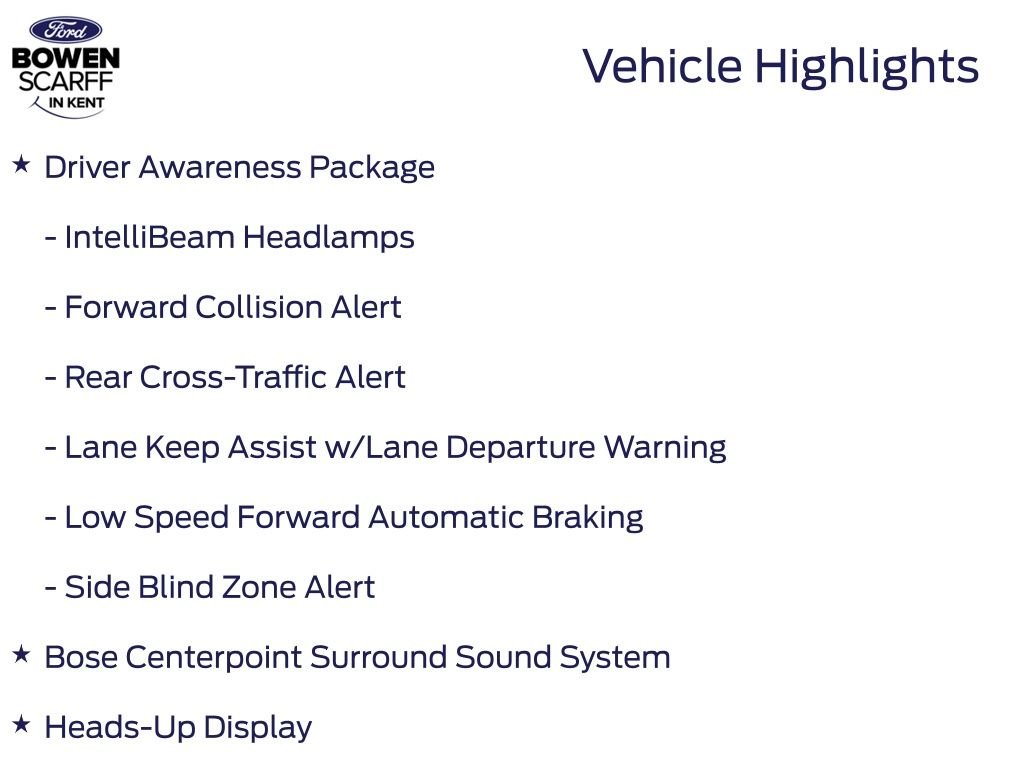 Ford
BOWEN SCARFF IN KENT

Vehicle Highlights

★ Driver Awareness Package

- IntelliBeam Headlamps

- Forward Collision Alert

- Rear Cross-Traffic Alert

- Lane Keep Assist w/Lane Departure Warning

- Low Speed Forward Automatic Braking

- Side Blind Zone Alert

★ Bose Centerpoint Surround Sound System

★ Heads-Up Display